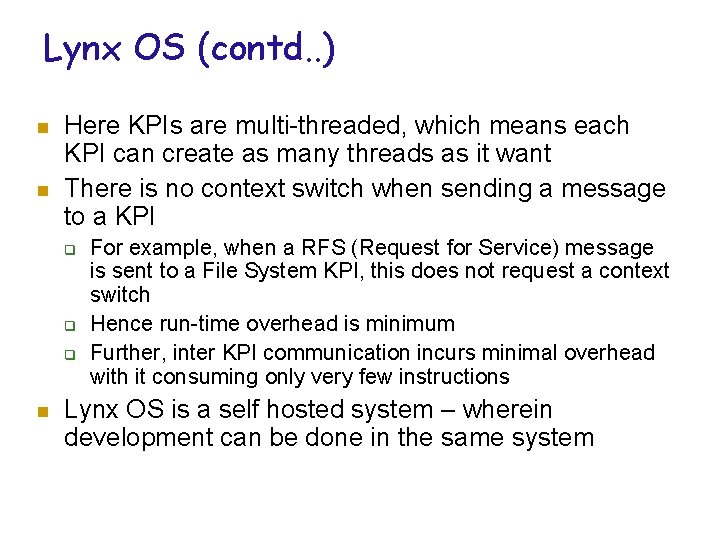 Lynx OS (contd..)

Here KPIs are multi-threaded, which means each KPI can create as many threads as it want

There is no context switch when sending a message to a KPI

For example, when a RFS (Request for Service) message is sent to a File System KPI, this does not request a context switch

Hence run-time overhead is minimum

Further, inter KPI communication incurs minimal overhead with it consuming only very few instructions

Lynx OS is a self hosted system – wherein development can be done in the same system